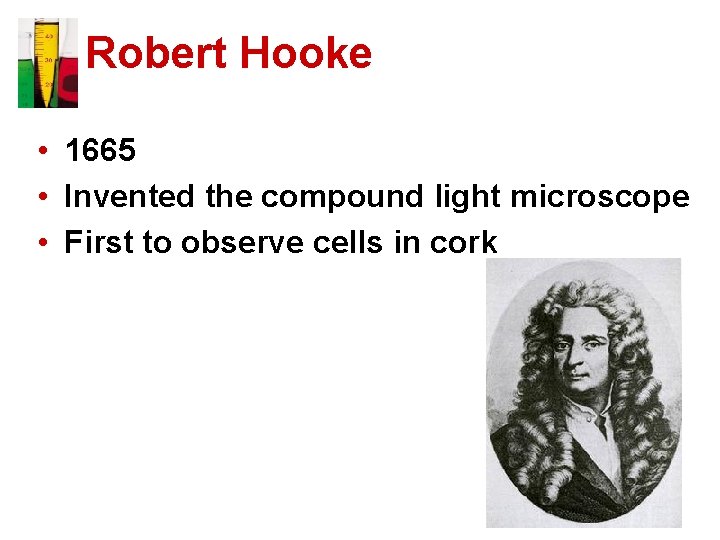 Robert Hooke

• 1665
• Invented the compound light microscope
• First to observe cells in cork